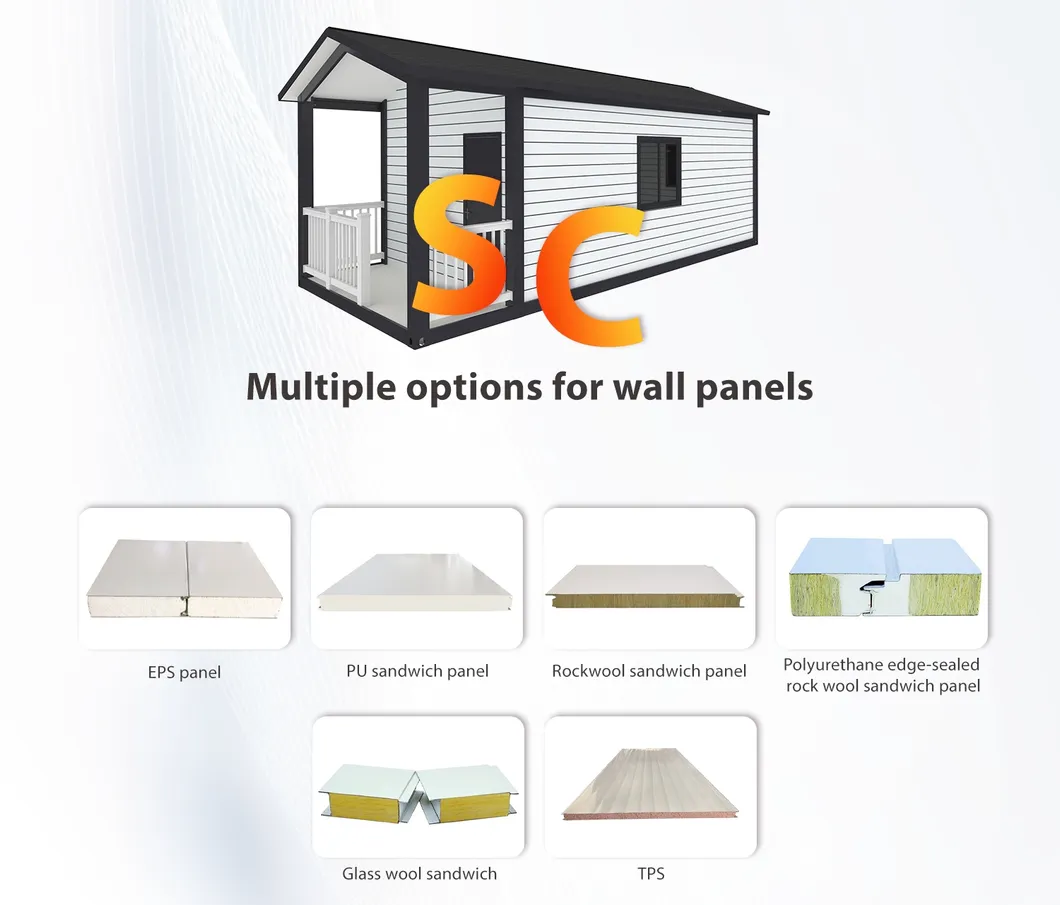 SC

Multiple options for wall panels

EPS panel

PU sandwich panel

Rockwool sandwich panel

Polyurethane edge-sealed rock wool sandwich panel

Glass wool sandwich

TPS